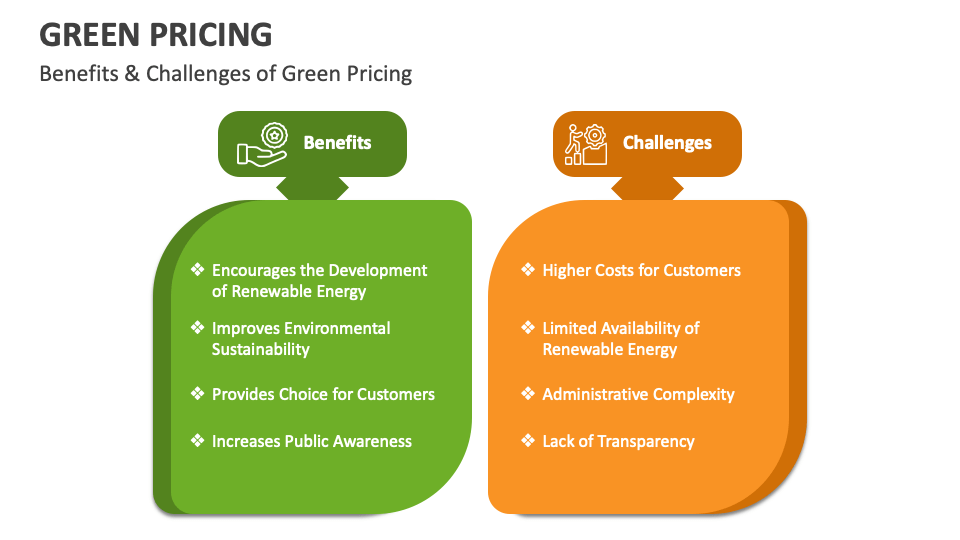 GREEN PRICING

Benefits & Challenges of Green Pricing

Benefits

❖ Encourages the Development of Renewable Energy

❖ Improves Environmental Sustainability

❖ Provides Choice for Customers

❖ Increases Public Awareness

Challenges

❖ Higher Costs for Customers

❖ Limited Availability of Renewable Energy

❖ Administrative Complexity

❖ Lack of Transparency